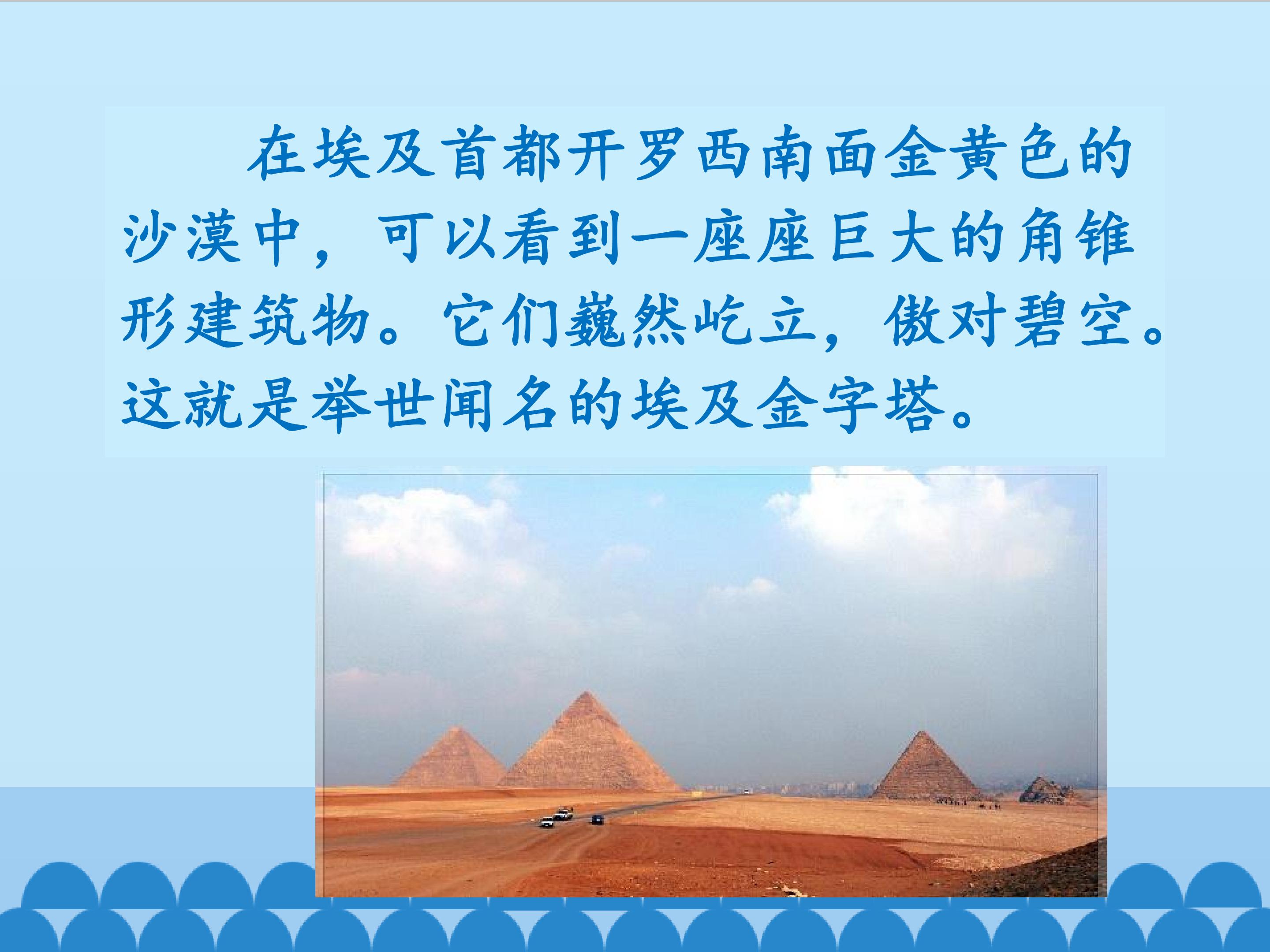 在埃及首都开罗西南面金黄色的沙漠中，可以看到一座座巨大的角锥形建筑物。它们巍然屹立，傲对碧空。这就是举世闻名的埃及金字塔。